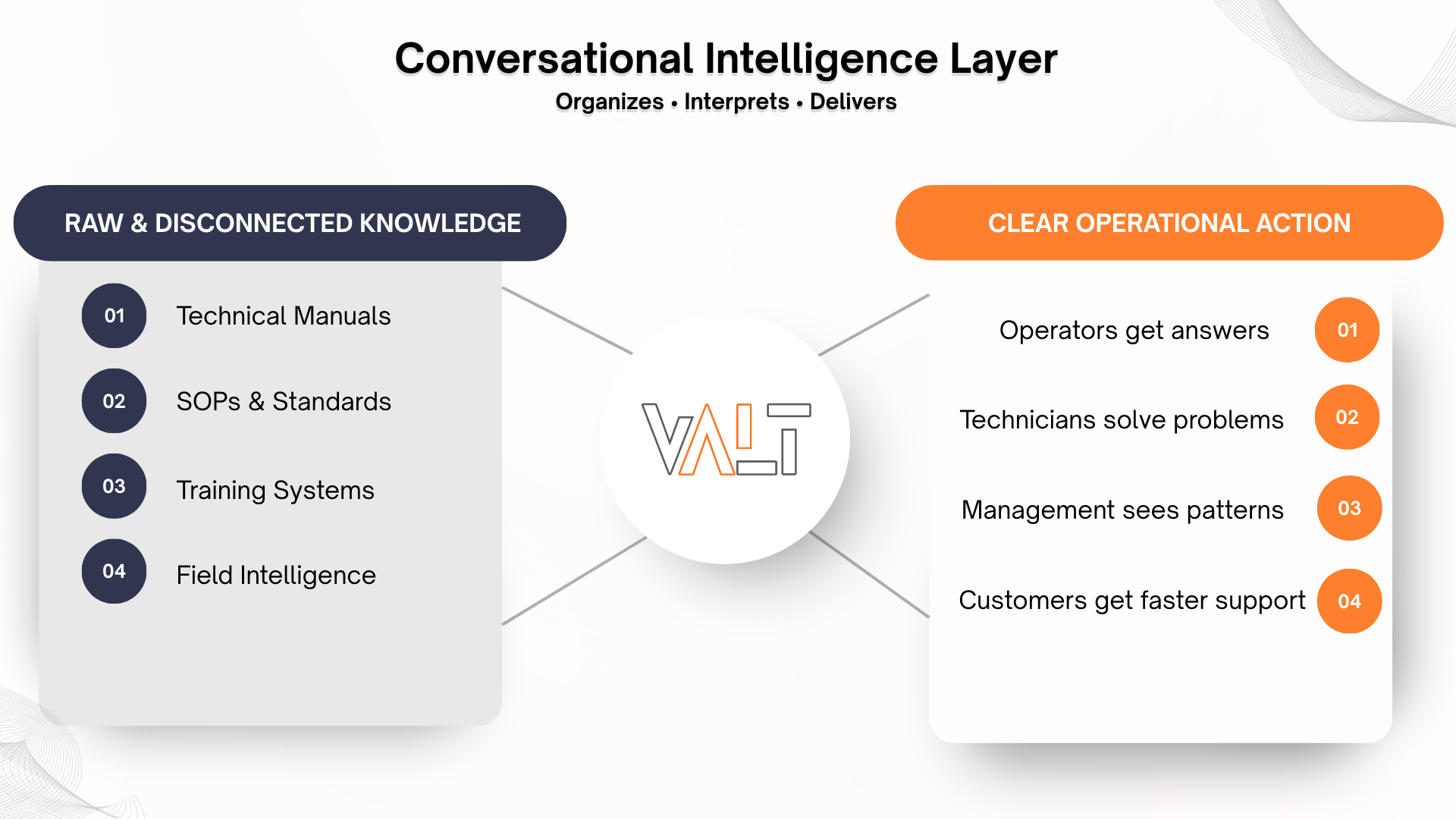 Conversational Intelligence Layer
Organizes • Interprets • Delivers

RAW & DISCONNECTED KNOWLEDGE

01 Technical Manuals
02 SOPs & Standards
03 Training Systems
04 Field Intelligence

VALT

CLEAR OPERATIONAL ACTION

Operators get answers 01
Technicians solve problems 02
Management sees patterns 03
Customers get faster support 04